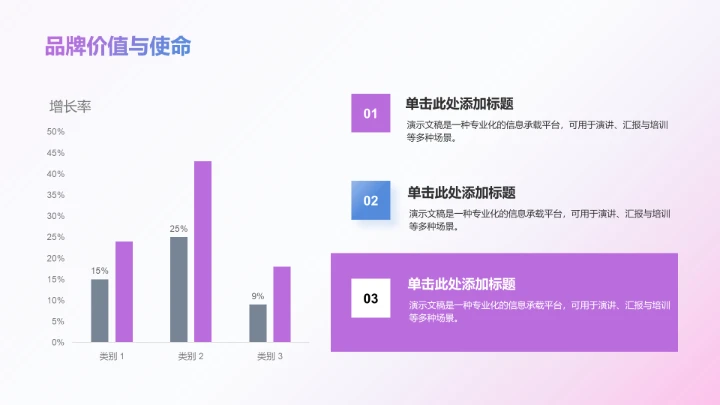 品牌价值与使命

增长率

50%
45%
40%
35%
30%
25%
20%
15%
10%
5%
0%

15%
25%
9%

类别 1
类别 2
类别 3

01
单击此处添加标题
演示文稿是一种专业化的信息承载平台，可用于演讲、汇报与培训等多种场景。

02
单击此处添加标题
演示文稿是一种专业化的信息承载平台，可用于演讲、汇报与培训等多种场景。

03
单击此处添加标题
演示文稿是一种专业化的信息承载平台，可用于演讲、汇报与培训等多种场景。